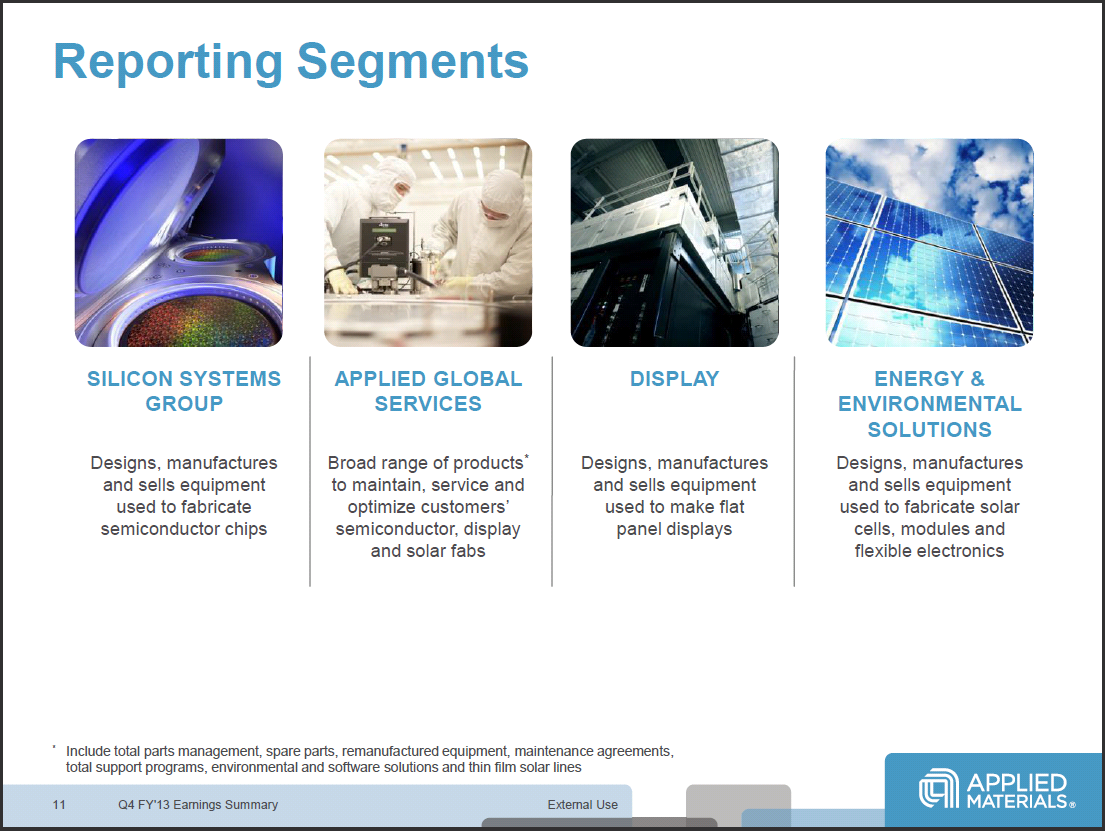 Reporting Segments

SILICON SYSTEMS GROUP

Designs, manufactures and sells equipment used to fabricate semiconductor chips

APPLIED GLOBAL SERVICES

Broad range of products* to maintain, service and optimize customers' semiconductor, display and solar fabs

DISPLAY

Designs, manufactures and sells equipment used to make flat panel displays

ENERGY & ENVIRONMENTAL SOLUTIONS

Designs, manufactures and sells equipment used to fabricate solar cells, modules and flexible electronics

* Include total parts management, spare parts, remanufactured equipment, maintenance agreements, total support programs, environmental and software solutions and thin film solar lines

11 Q4 FY'13 Earnings Summary External Use

APPLIED MATERIALS®